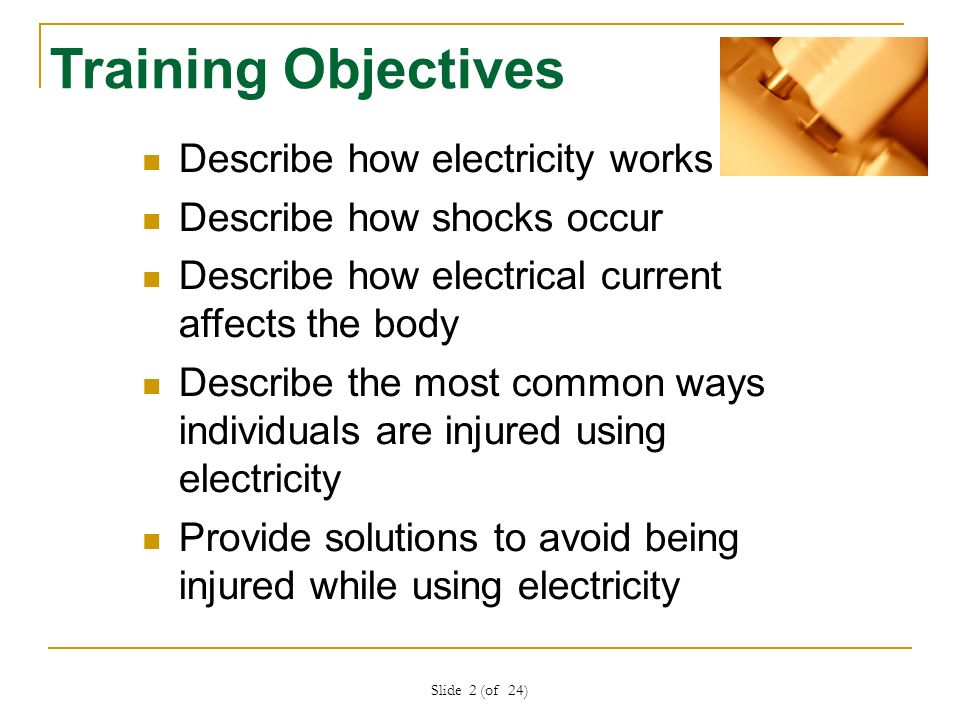 Training Objectives

- Describe how electricity works
- Describe how shocks occur
- Describe how electrical current affects the body
- Describe the most common ways individuals are injured using electricity
- Provide solutions to avoid being injured while using electricity

Slide 2 (of 24)